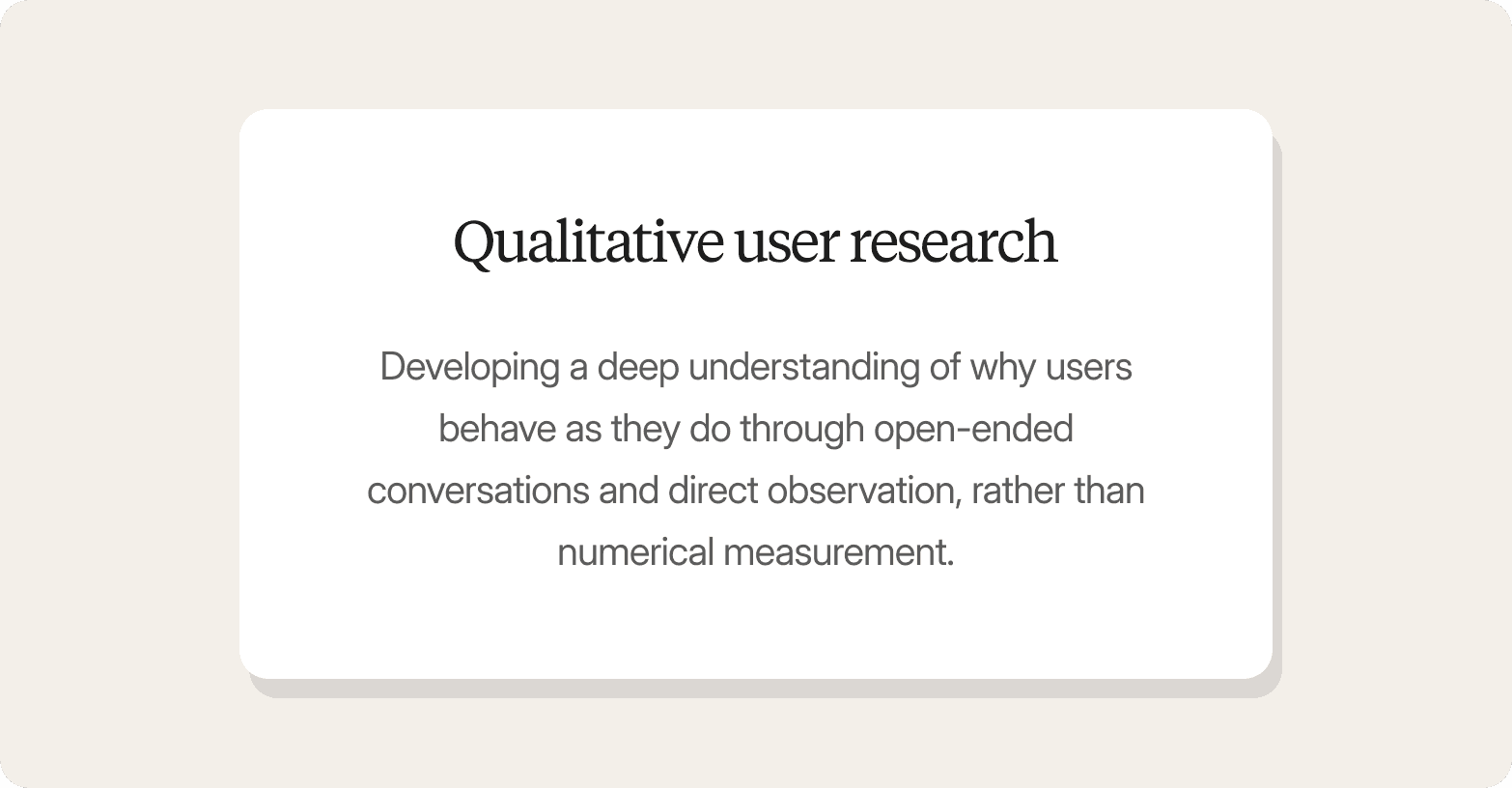 Qualitative user research

Developing a deep understanding of why users behave as they do through open-ended conversations and direct observation, rather than numerical measurement.